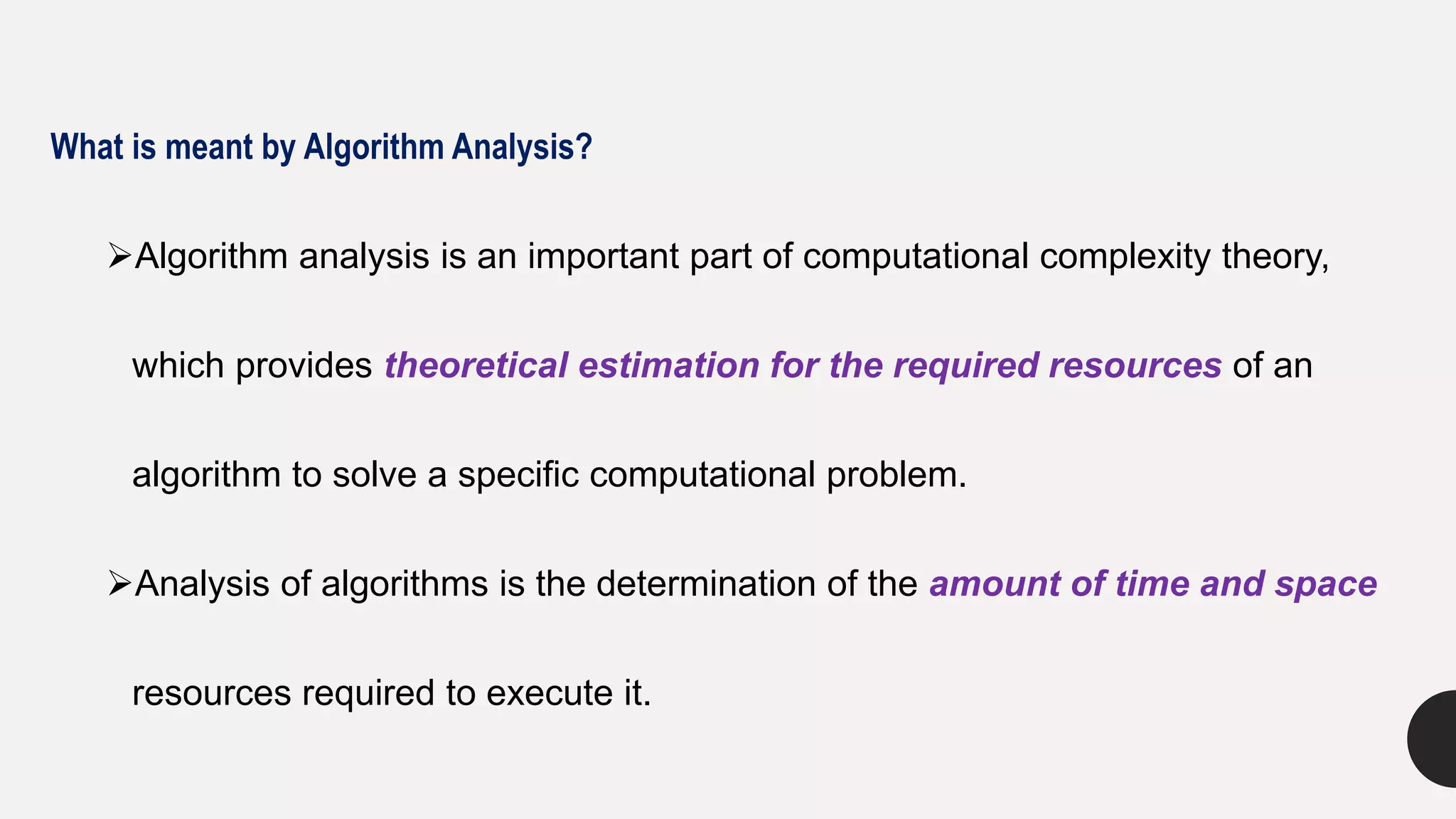 What is meant by Algorithm Analysis?

➢Algorithm analysis is an important part of computational complexity theory, which provides theoretical estimation for the required resources of an algorithm to solve a specific computational problem.

➢Analysis of algorithms is the determination of the amount of time and space resources required to execute it.